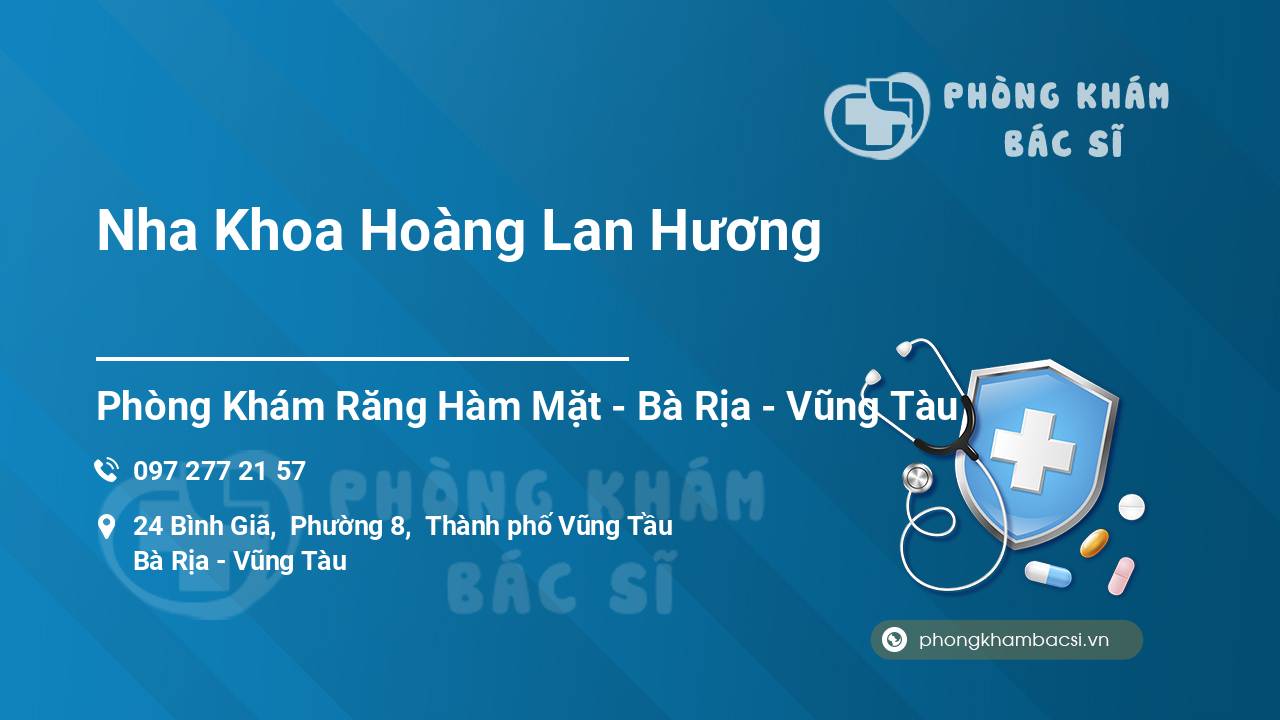 PHÒNG KHÁM
BÁC SĨ

Nha Khoa Hoàng Lan Hương

Phòng Khám Răng Hàm Mặt - Bà Rịa - Vũng Tàu

097 277 21 57

24 Bình Giã, Phường 8, Thành phố Vũng Tầu
Bà Rịa - Vũng Tàu

PHÒNG KHÁM
BÁC SĨ

phongkhambacsi.vn